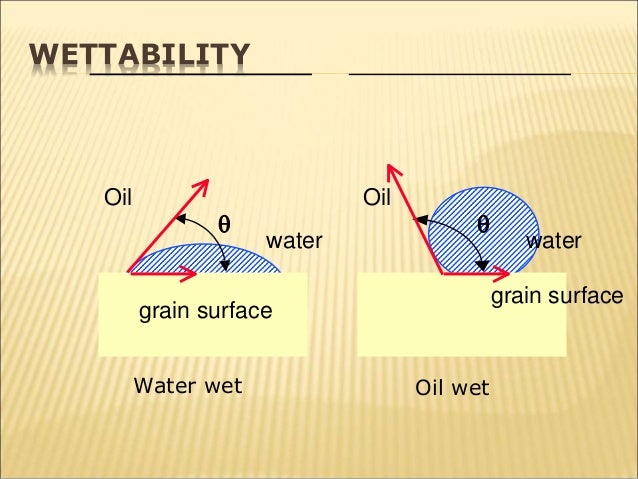 WETTABILITY

Oil

$\theta$

water

grain surface

Water wet

Oil

$\theta$

water

grain surface

Oil wet